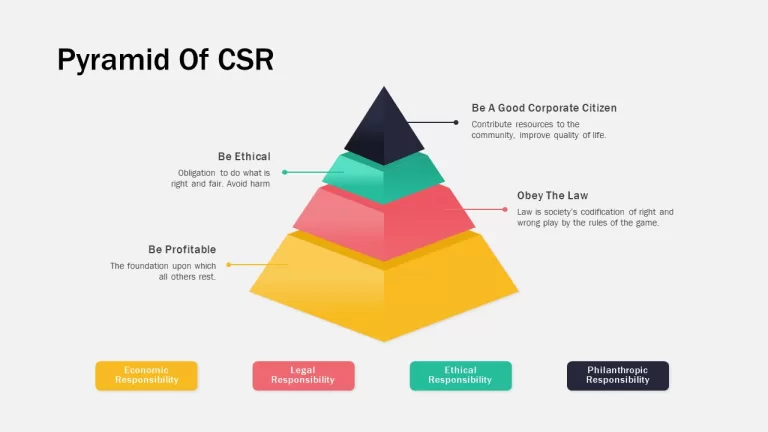 Pyramid Of CSR

Be A Good Corporate Citizen
Contribute resources to the community, improve quality of life.

Be Ethical
Obligation to do what is right and fair. Avoid harm

Obey The Law
Law is society's codification of right and wrong play by the rules of the game.

Be Profitable
The foundation upon which all others rest.

Economic Responsibility

Legal Responsibility

Ethical Responsibility

Philanthropic Responsibility